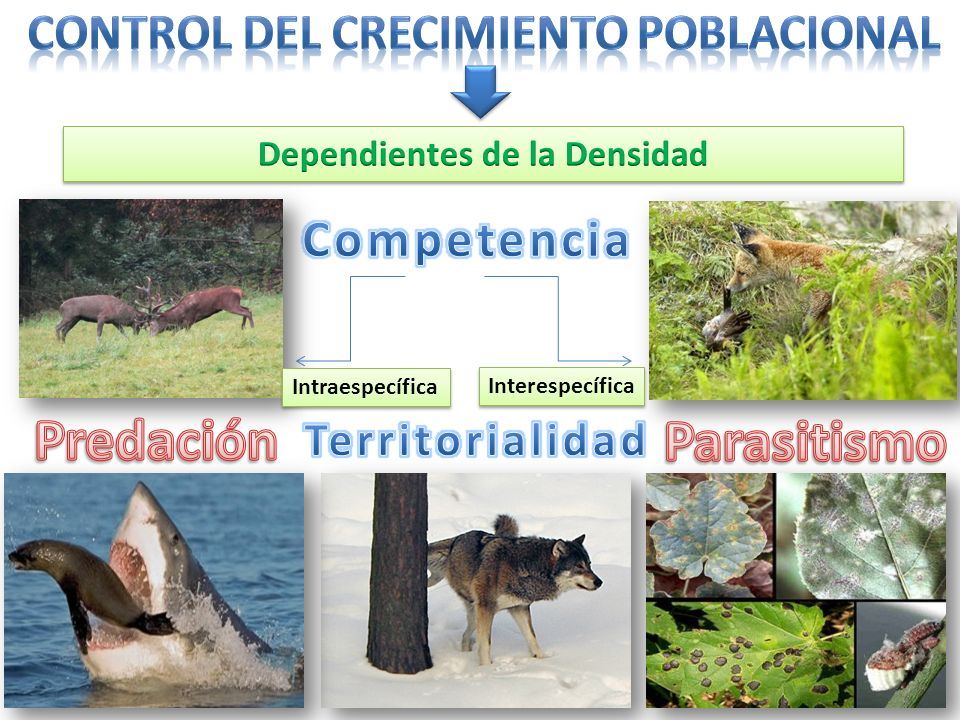 CONTROL DEL CRECIMIENTO POBLACIONAL

Dependientes de la Densidad

Competencia

Intraespecífica

Interespecífica

Predación

Territorialidad

Parasitismo